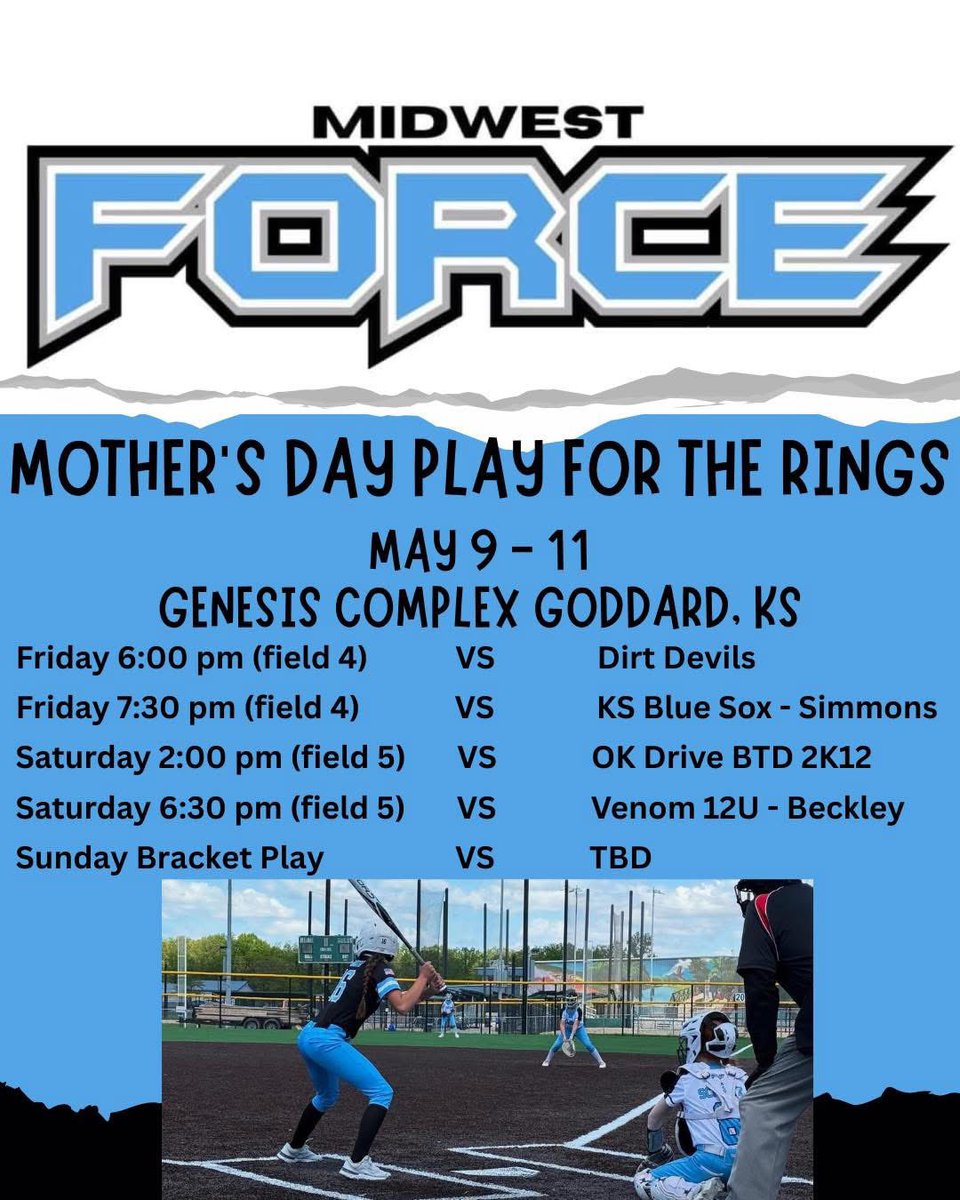 MIDWEST
FORCE

MOTHER'S DAY PLAY FOR THE RINGS

MAY 9 - 11
GENESIS COMPLEX GODDARD, KS

| | | |
|---|---|---|
| Friday 6:00 pm (field 4) | VS | Dirt Devils |
| Friday 7:30 pm (field 4) | VS | KS Blue Sox - Simmons |
| Saturday 2:00 pm (field 5) | VS | OK Drive BTD 2K12 |
| Saturday 6:30 pm (field 5) | VS | Venom 12U - Beckley |
| Sunday Bracket Play | VS | TBD |